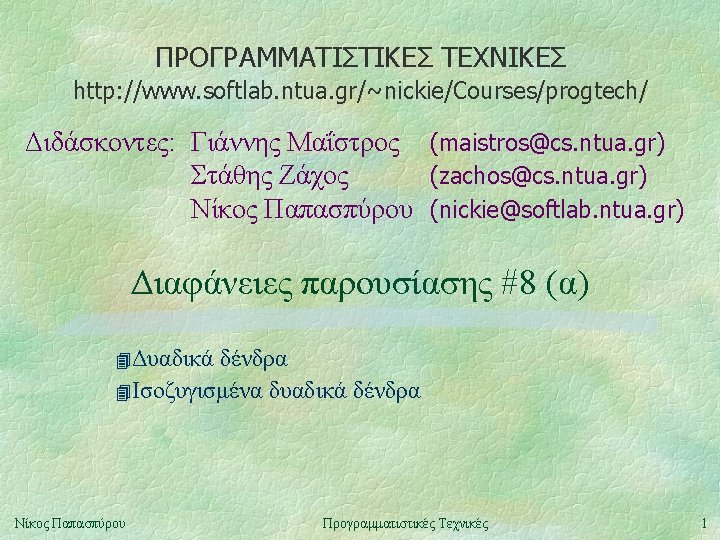 ΠΡΟΓΡΑΜΜΑΤΙΣΤΙΚΕΣ ΤΕΧΝΙΚΕΣ
http://www.softlab.ntua.gr/~nickie/Courses/progtech/

Διδάσκοντες: Γιάννης Μαΐστρος (maistros@cs.ntua.gr)
Στάθης Ζάχος (zachos@cs.ntua.gr)
Νίκος Παπασπύρου (nickie@softlab.ntua.gr)

Διαφάνειες παρουσίασης #8 (α)

Δυαδικά δένδρα
Ισοζυγισμένα δυαδικά δένδρα

Νίκος Παπασπύρου Προγραμματιστικές Τεχνικές 1